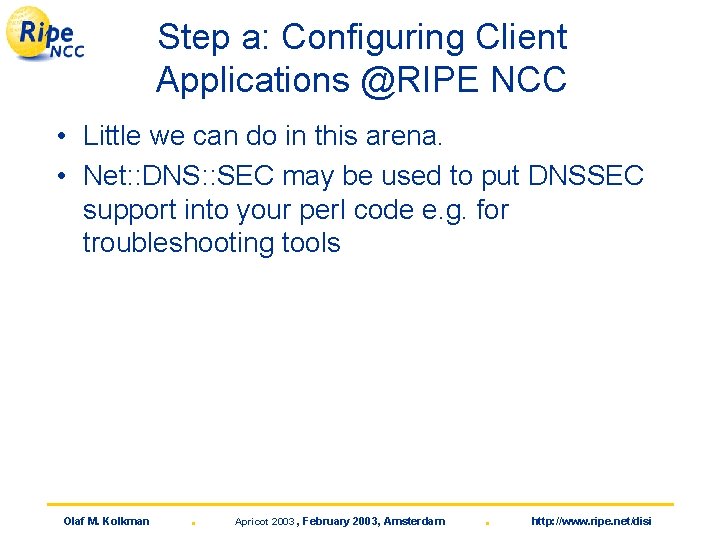 Ripe NCC

Step a: Configuring Client Applications @RIPE NCC

• Little we can do in this arena.
• Net::DNS::SEC may be used to put DNSSEC support into your perl code e.g. for troubleshooting tools

Olaf M. Kolkman . Apricot 2003, February 2003, Amsterdam . http://www.ripe.net/disi